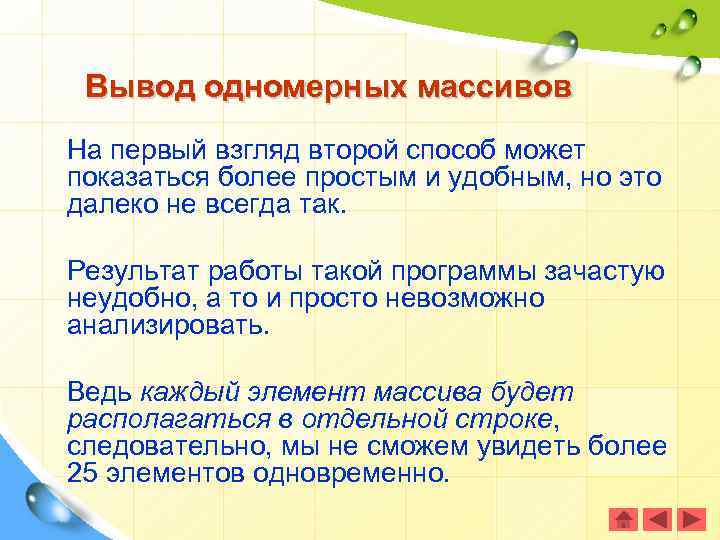 Вывод одномерных массивов

На первый взгляд второй способ может показаться более простым и удобным, но это далеко не всегда так.

Результат работы такой программы зачастую неудобно, а то и просто невозможно анализировать.

Ведь каждый элемент массива будет располагаться в отдельной строке, следовательно, мы не сможем увидеть более 25 элементов одновременно.